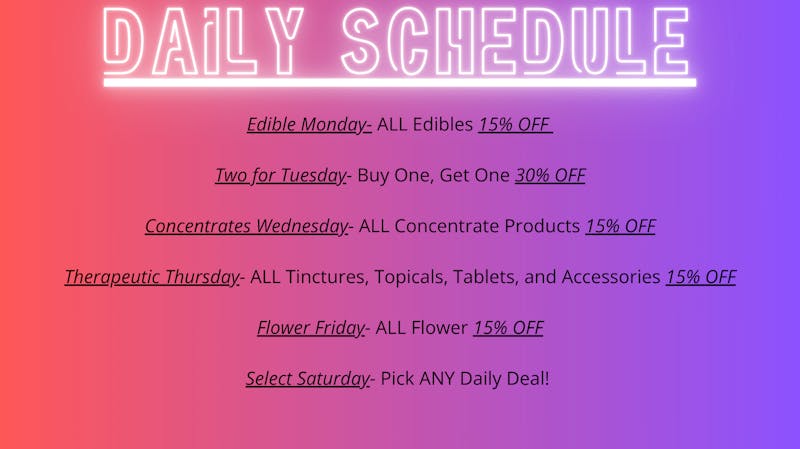 DAILY SCHEDULE

Edible Monday- ALL Edibles 15% OFF

Two for Tuesday- Buy One, Get One 30% OFF

Concentrates Wednesday- ALL Concentrate Products 15% OFF

Therapeutic Thursday- ALL Tinctures, Topicals, Tablets, and Accessories 15% OFF

Flower Friday- ALL Flower 15% OFF

Select Saturday- Pick ANY Daily Deal!